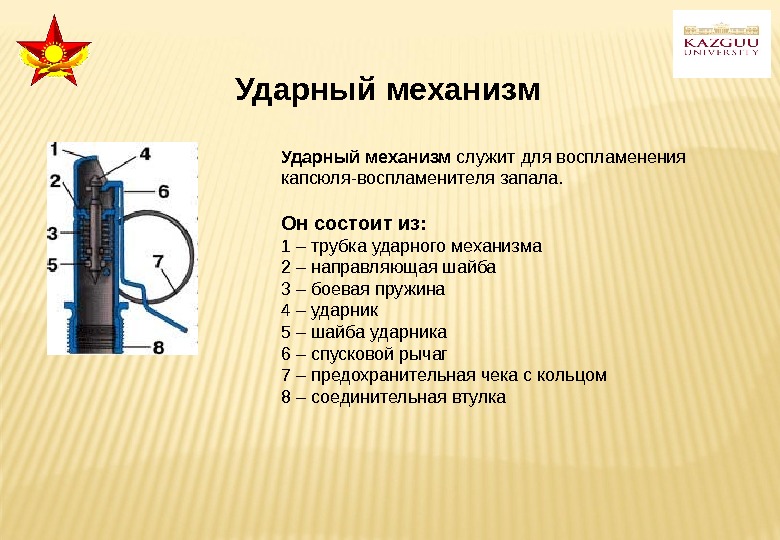 KAZGUU UNIVERSITY

Ударный механизм

1
2
3
5
4
6
7
8

Ударный механизм служит для воспламенения капсюля-воспламенителя запала.

Он состоит из:
1 – трубка ударного механизма
2 – направляющая шайба
3 – боевая пружина
4 – ударник
5 – шайба ударника
6 – спусковой рычаг
7 – предохранительная чека с кольцом
8 – соединительная втулка